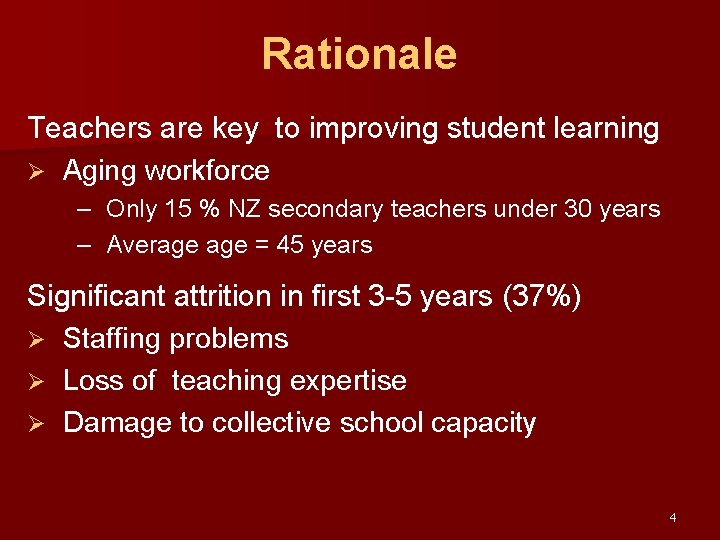 Rationale

Teachers are key to improving student learning

➢ Aging workforce
– Only 15 % NZ secondary teachers under 30 years
– Average age = 45 years

Significant attrition in first 3-5 years (37%)

➢ Staffing problems
➢ Loss of teaching expertise
➢ Damage to collective school capacity

4